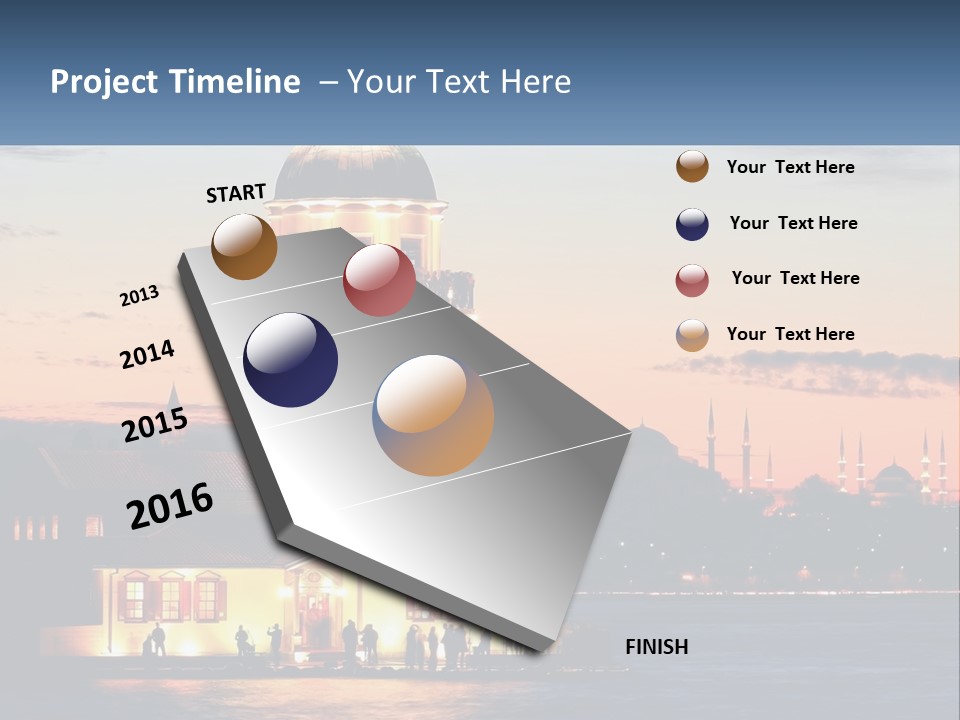 Project Timeline – Your Text Here

START

2013

2014

2015

2016

FINISH

Your Text Here

Your Text Here

Your Text Here

Your Text Here